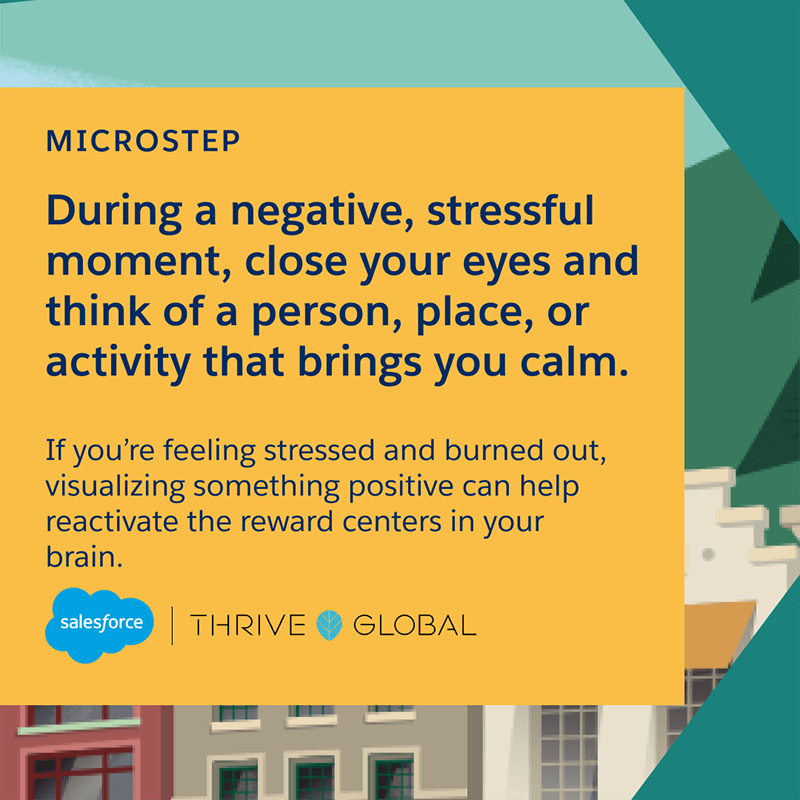 MICROSTEP

During a negative, stressful moment, close your eyes and think of a person, place, or activity that brings you calm.

If you're feeling stressed and burned out, visualizing something positive can help reactivate the reward centers in your brain.

salesforce | THRIVE GLOBAL